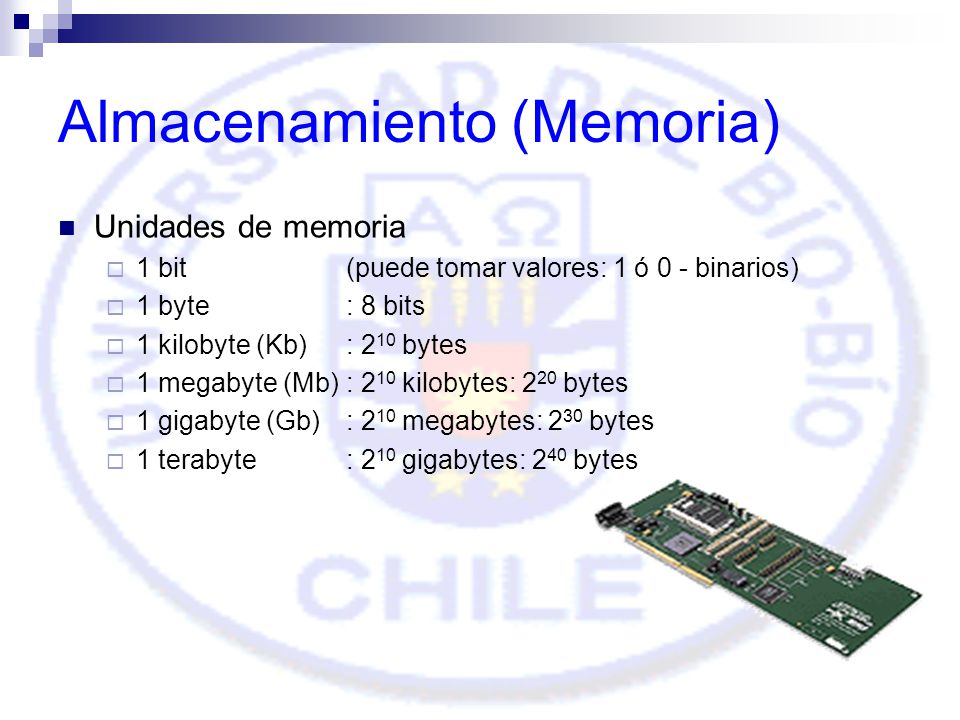 Almacenamiento (Memoria)

Unidades de memoria

1 bit (puede tomar valores: 1 ó 0 - binarios)

1 byte : 8 bits

1 kilobyte (Kb) : $2^{10}$ bytes

1 megabyte (Mb) : $2^{10}$ kilobytes: $2^{20}$ bytes

1 gigabyte (Gb) : $2^{10}$ megabytes: $2^{30}$ bytes

1 terabyte : $2^{10}$ gigabytes: $2^{40}$ bytes

UNIVERSIDAD DEL BÍO-BÍO
CHILE